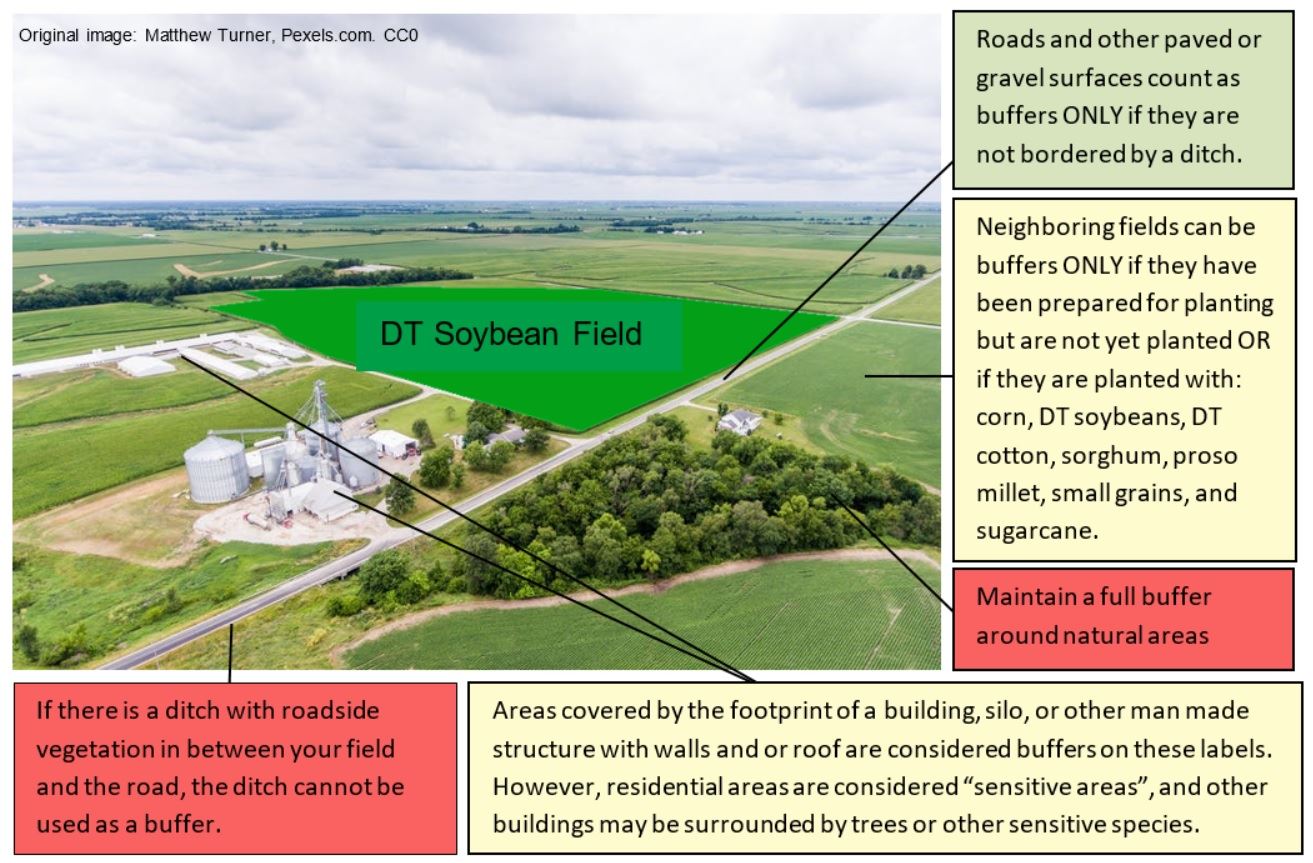 Original image: Matthew Turner, Pexels.com. CC0

DT Soybean Field

Roads and other paved or gravel surfaces count as buffers ONLY if they are not bordered by a ditch.

Neighboring fields can be buffers ONLY if they have been prepared for planting but are not yet planted OR if they are planted with: corn, DT soybeans, DT cotton, sorghum, proso millet, small grains, and sugarcane.

Maintain a full buffer around natural areas

If there is a ditch with roadside vegetation in between your field and the road, the ditch cannot be used as a buffer.

Areas covered by the footprint of a building, silo, or other man made structure with walls and or roof are considered buffers on these labels. However, residential areas are considered "sensitive areas", and other buildings may be surrounded by trees or other sensitive species.